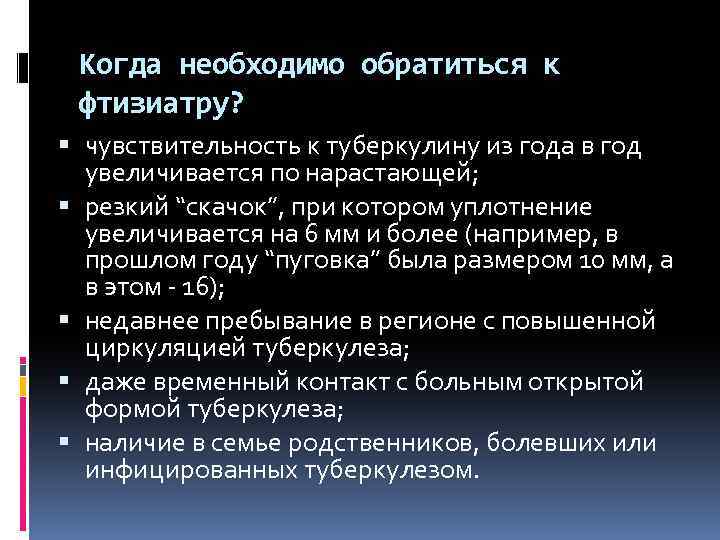 Когда необходимо обратиться к фтизиатру?

▪ чувствительность к туберкулину из года в год увеличивается по нарастающей;
▪ резкий “скачок”, при котором уплотнение увеличивается на 6 мм и более (например, в прошлом году “пуговка” была размером 10 мм, а в этом - 16);
▪ недавнее пребывание в регионе с повышенной циркуляцией туберкулеза;
▪ даже временный контакт с больным открытой формой туберкулеза;
▪ наличие в семье родственников, болевших или инфицированных туберкулезом.